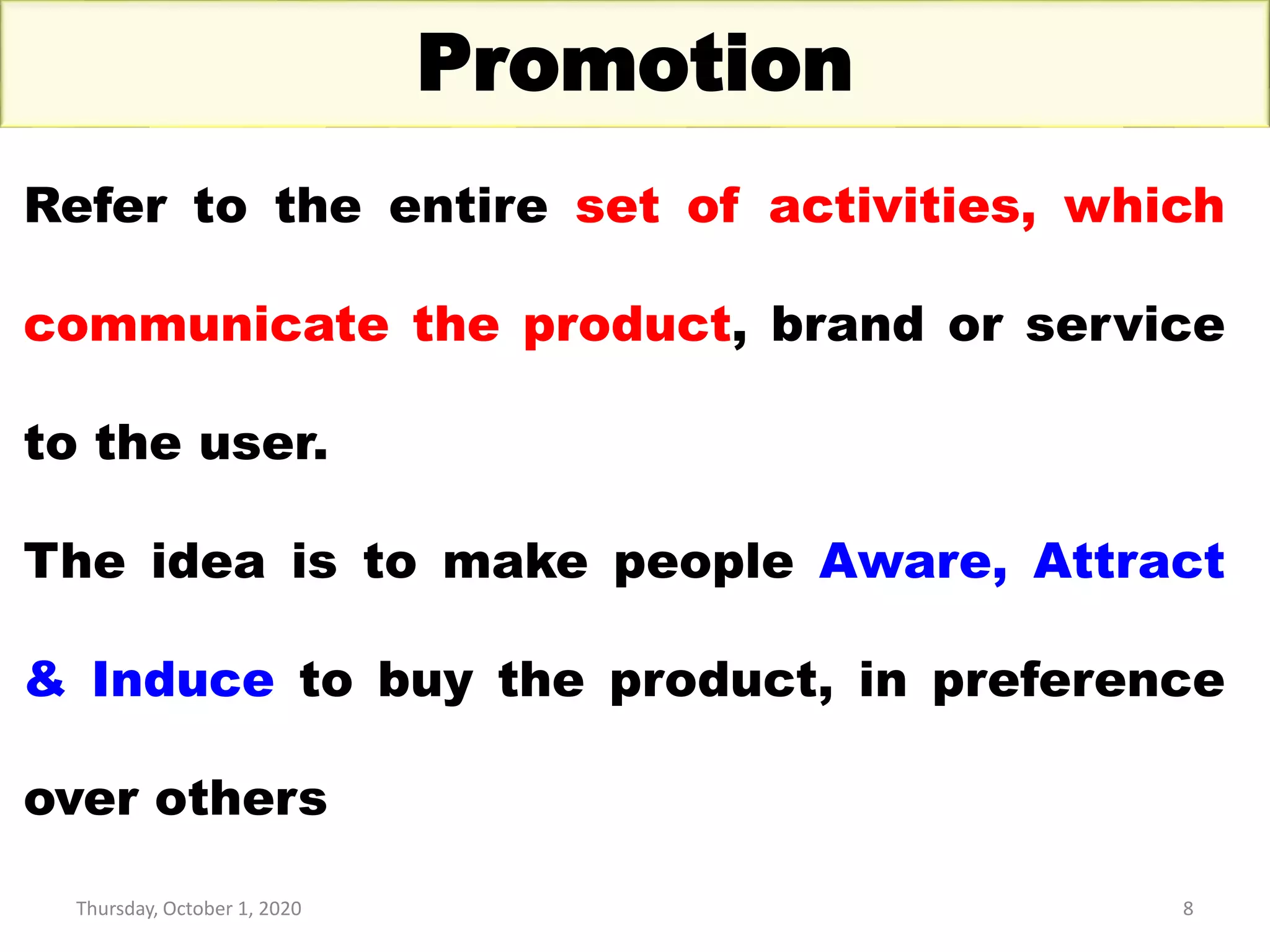 Promotion

Refer to the entire set of activities, which communicate the product, brand or service to the user.

The idea is to make people Aware, Attract & Induce to buy the product, in preference over others

Thursday, October 1, 2020

8